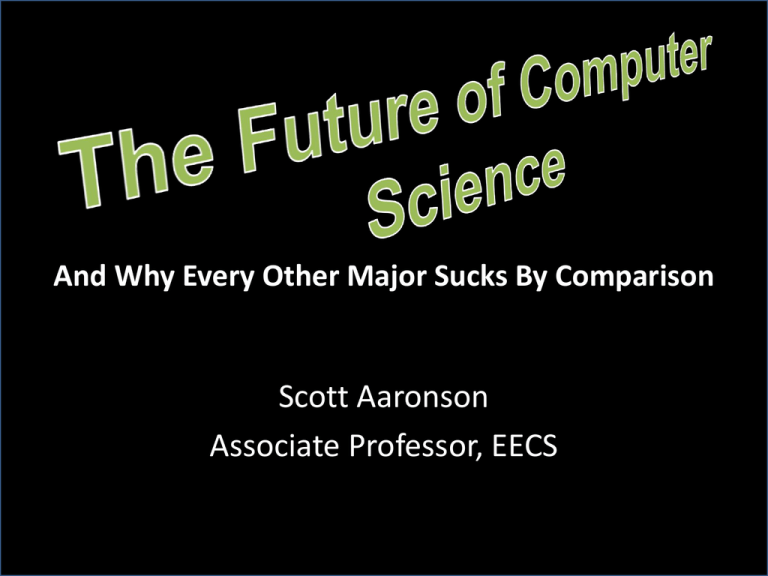 The Future of Computer Science

And Why Every Other Major Sucks By Comparison

Scott Aaronson
Associate Professor, EECS